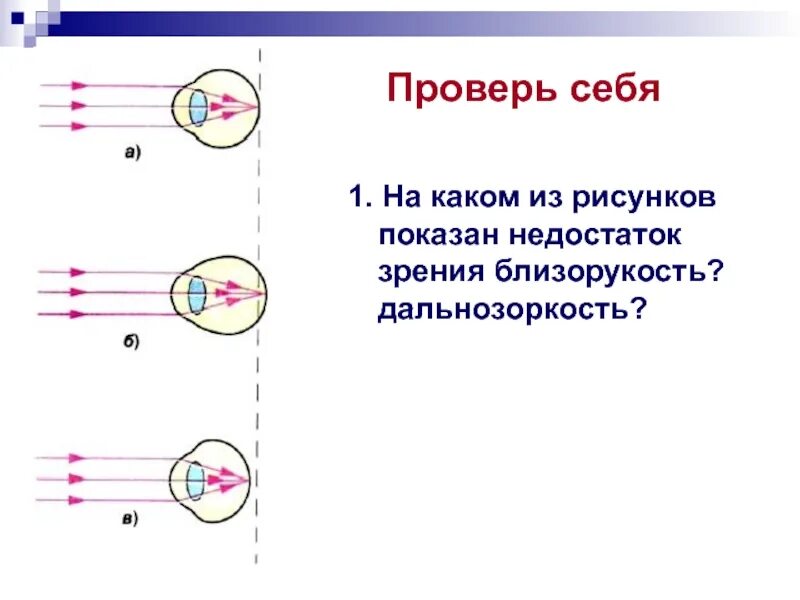 а)

б)

в)

Проверь себя

1. На каком из рисунков показан недостаток зрения близорукость? дальнозоркость?